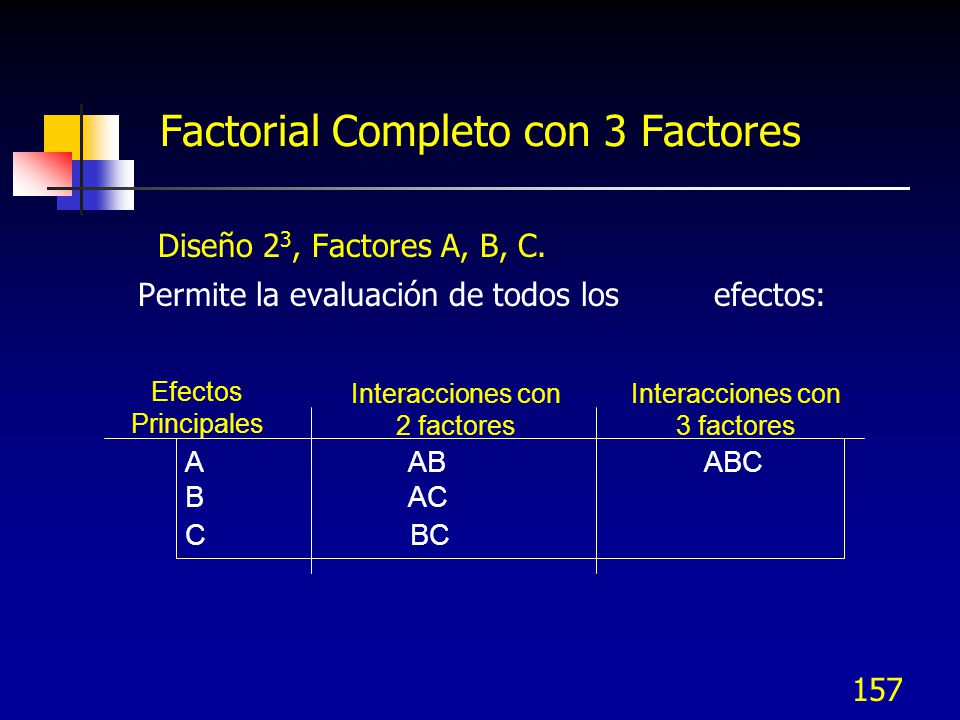 Factorial Completo con 3 Factores

Diseño $2^3$, Factores A, B, C.

Permite la evaluación de todos los efectos:

| Efectos Principales | Interacciones con 2 factores | Interacciones con 3 factores |
|---|---|---|
| A | AB | ABC |
| B | AC | |
| C | BC | |

157